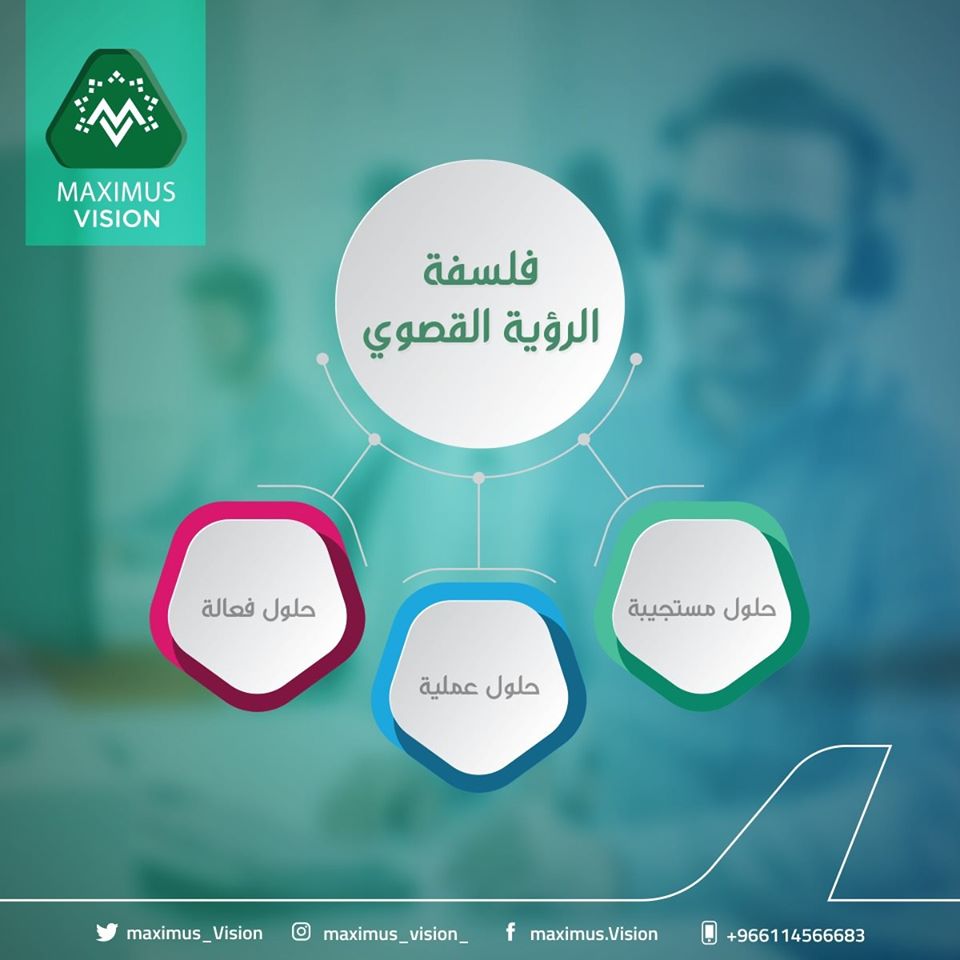 MAXIMUS
VISION

فلسفة
الرؤية القصوي

حلول مستجيبة

حلول عملية

حلول فعالة

maximus_Vision
maximus_vision_
maximus.Vision
+966114566683